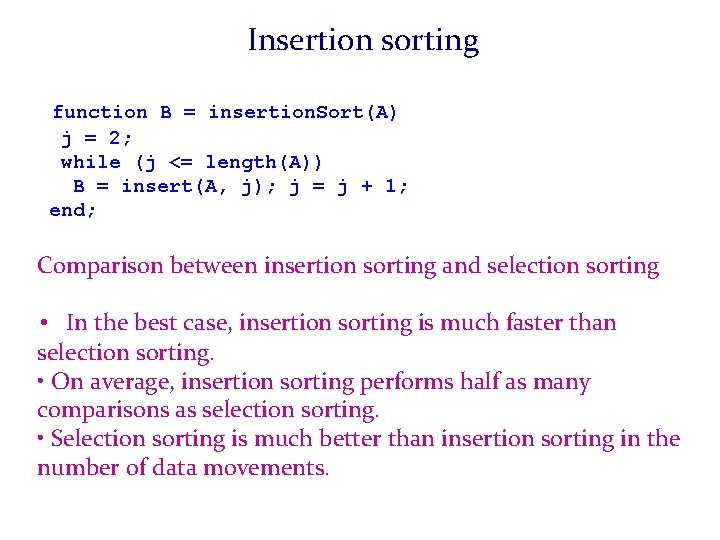 Insertion sorting

function B = insertionSort(A)
 j = 2;
 while (j <= length(A))
  B = insert(A, j); j = j + 1;
end;

Comparison between insertion sorting and selection sorting

• In the best case, insertion sorting is much faster than selection sorting.
• On average, insertion sorting performs half as many comparisons as selection sorting.
• Selection sorting is much better than insertion sorting in the number of data movements.